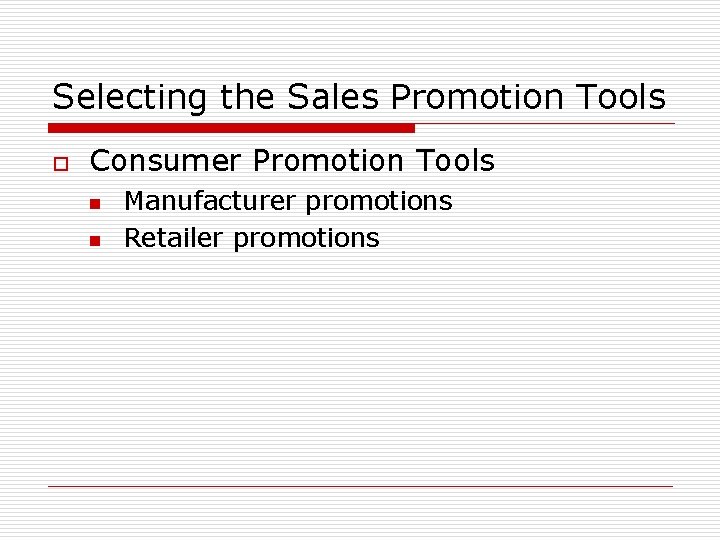 Selecting the Sales Promotion Tools

Consumer Promotion Tools

Manufacturer promotions

Retailer promotions